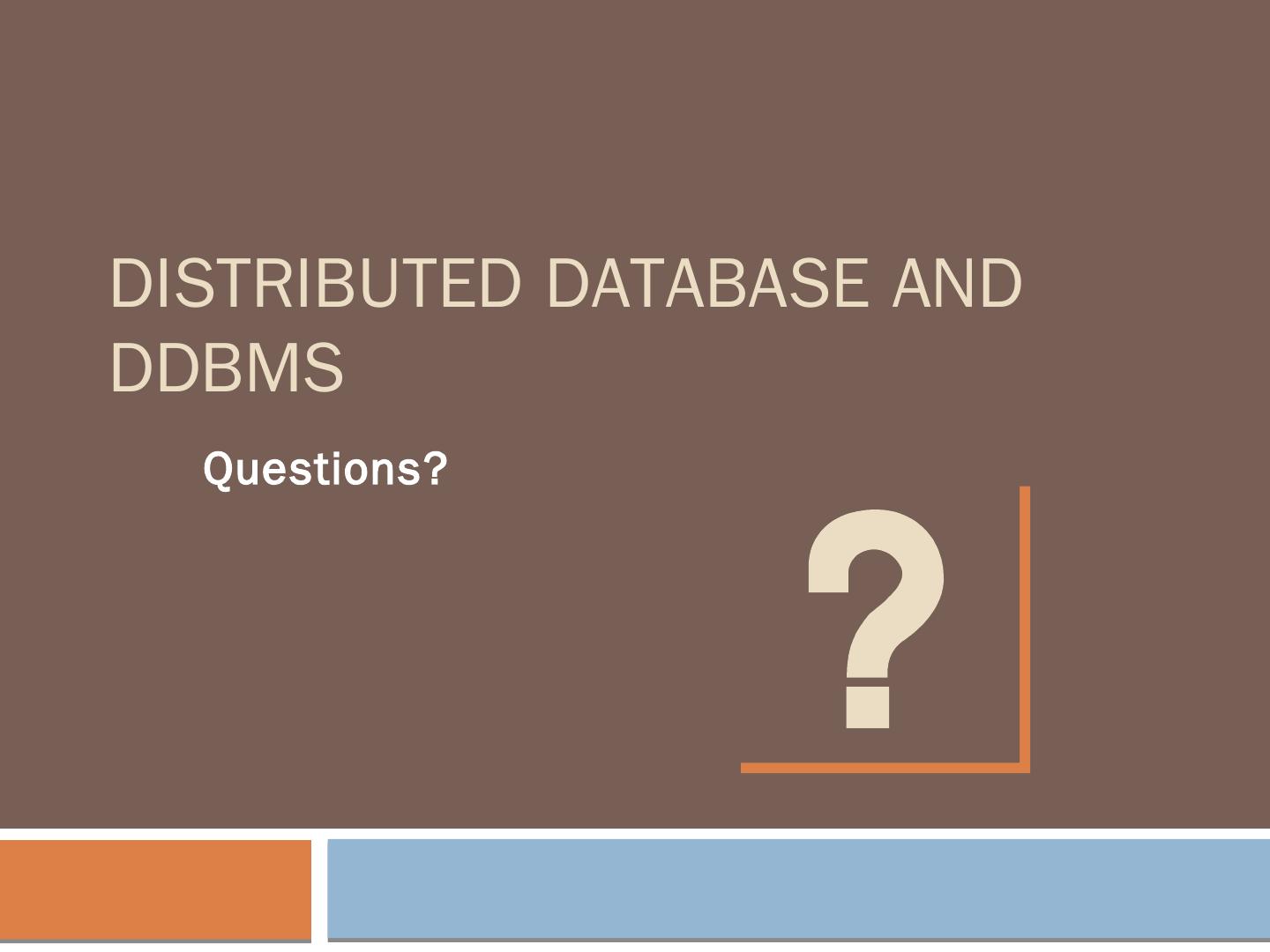 DISTRIBUTED DATABASE AND DDBMS

Questions?

?